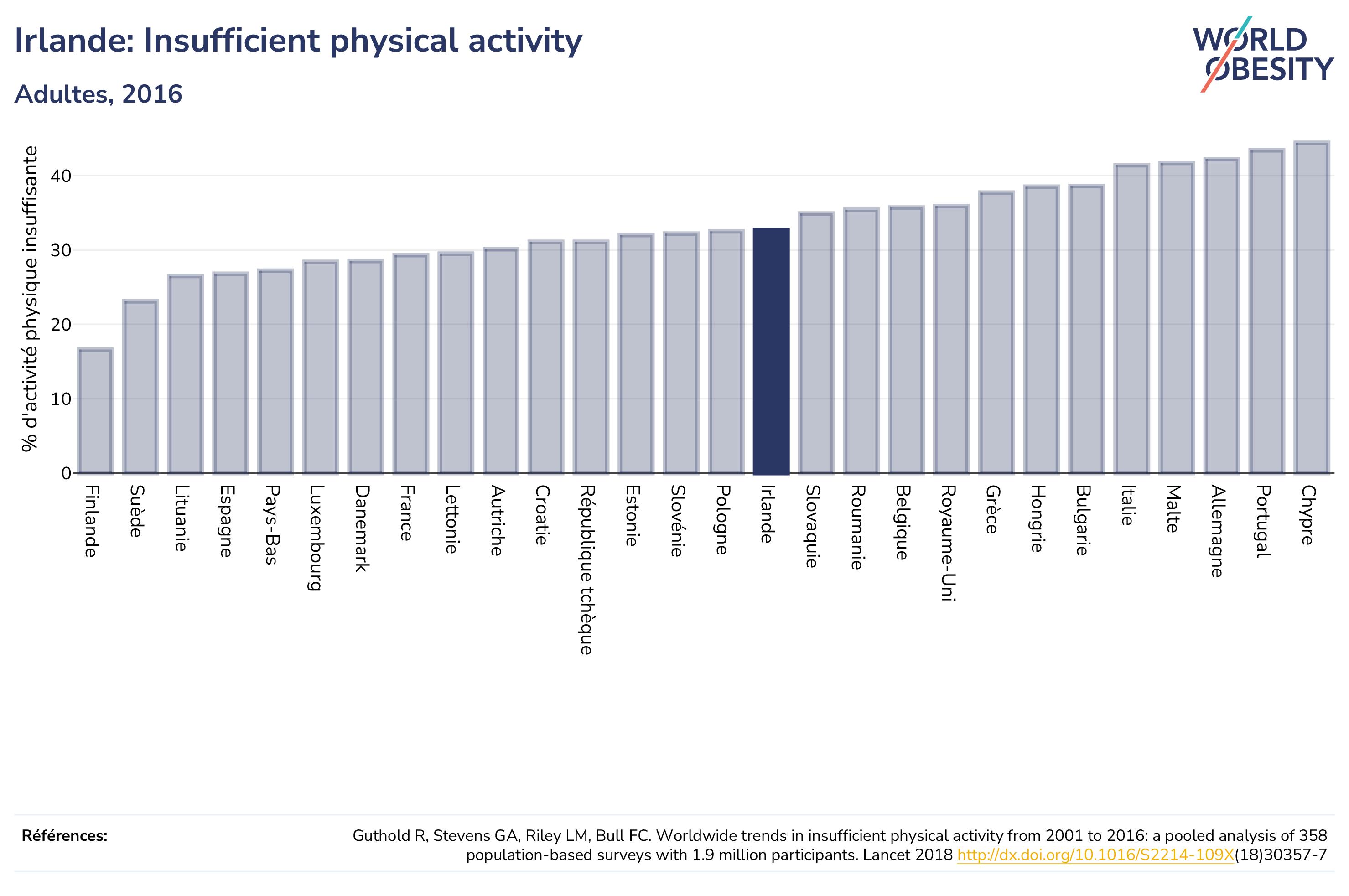 Irlande: Insufficient physical activity

Adultes, 2016

WORLD OBESITY

% d'activité physique insuffisante

40
30
20
10
0

Finlande
Suède
Lituanie
Espagne
Pays-Bas
Luxembourg
Danemark
France
Lettonie
Autriche
Croatie
République tchèque
Estonie
Slovénie
Pologne
Irlande
Slovaquie
Roumanie
Belgique
Royaume-Uni
Grèce
Hongrie
Bulgarie
Italie
Malte
Allemagne
Portugal
Chypre

Références:

Guthold R, Stevens GA, Riley LM, Bull FC. Worldwide trends in insufficient physical activity from 2001 to 2016: a pooled analysis of 358 population-based surveys with 1.9 million participants. Lancet 2018 http://dx.doi.org/10.1016/S2214-109X(18)30357-7